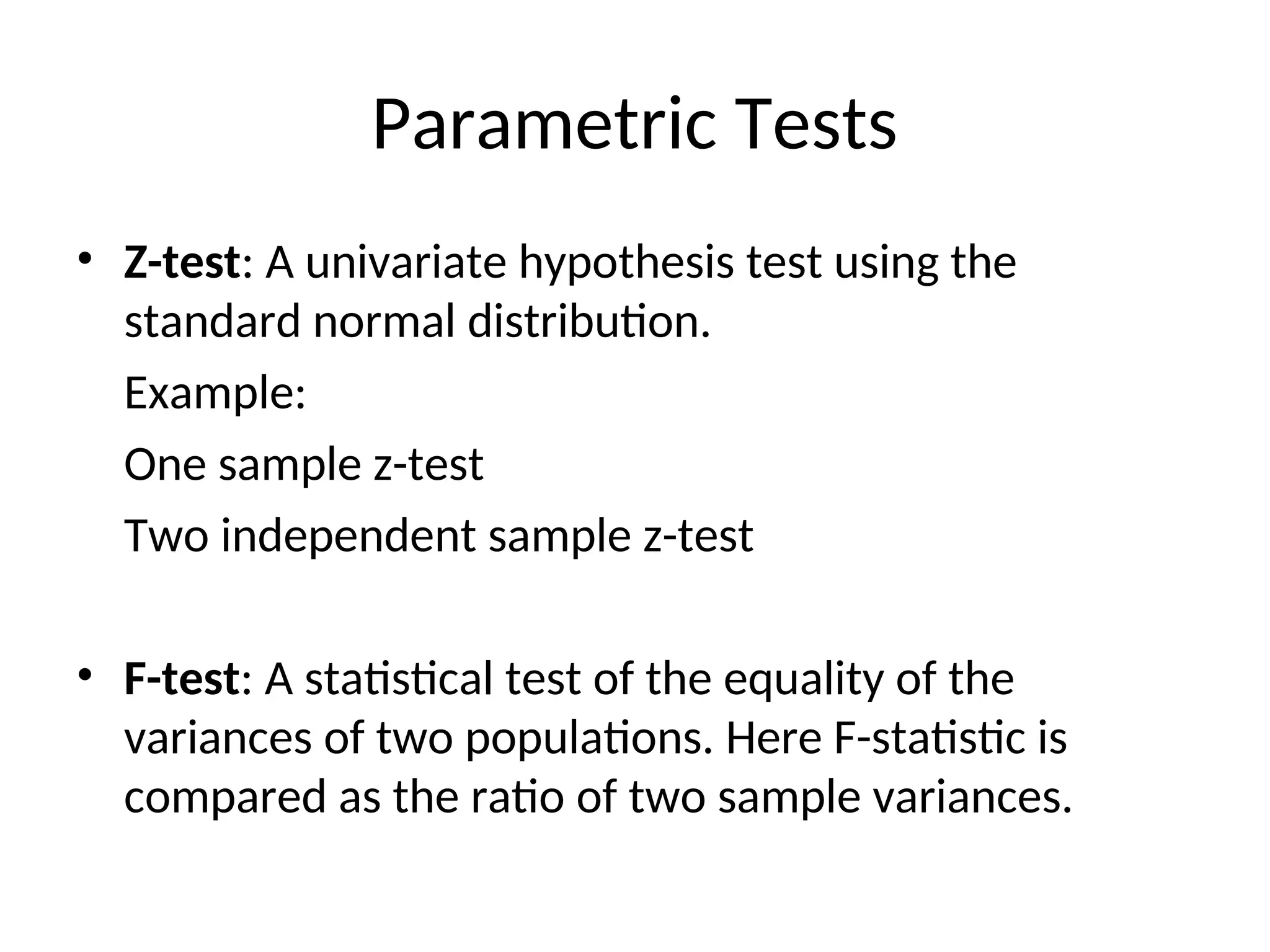 Parametric Tests

• Z-test: A univariate hypothesis test using the standard normal distribution.

Example:

One sample z-test

Two independent sample z-test

• F-test: A statistical test of the equality of the variances of two populations. Here F-statistic is compared as the ratio of two sample variances.